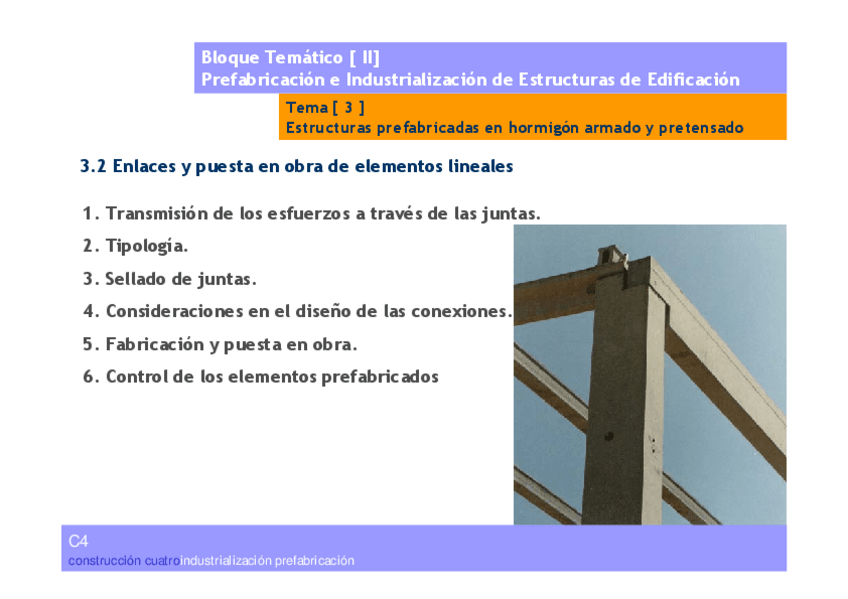 Bloque Temático [ II]
Prefabricación e Industrialización de Estructuras de Edificación

Tema [ 3 ]
Estructuras prefabricadas en hormigón armado y pretensado

3.2 Enlaces y puesta en obra de elementos lineales

1. Transmisión de los esfuerzos a través de las juntas.
2. Tipología.
3. Sellado de juntas.
4. Consideraciones en el diseño de las conexiones.
5. Fabricación y puesta en obra.
6. Control de los elementos prefabricados

C4
construcción cuatroindustrialización prefabricación